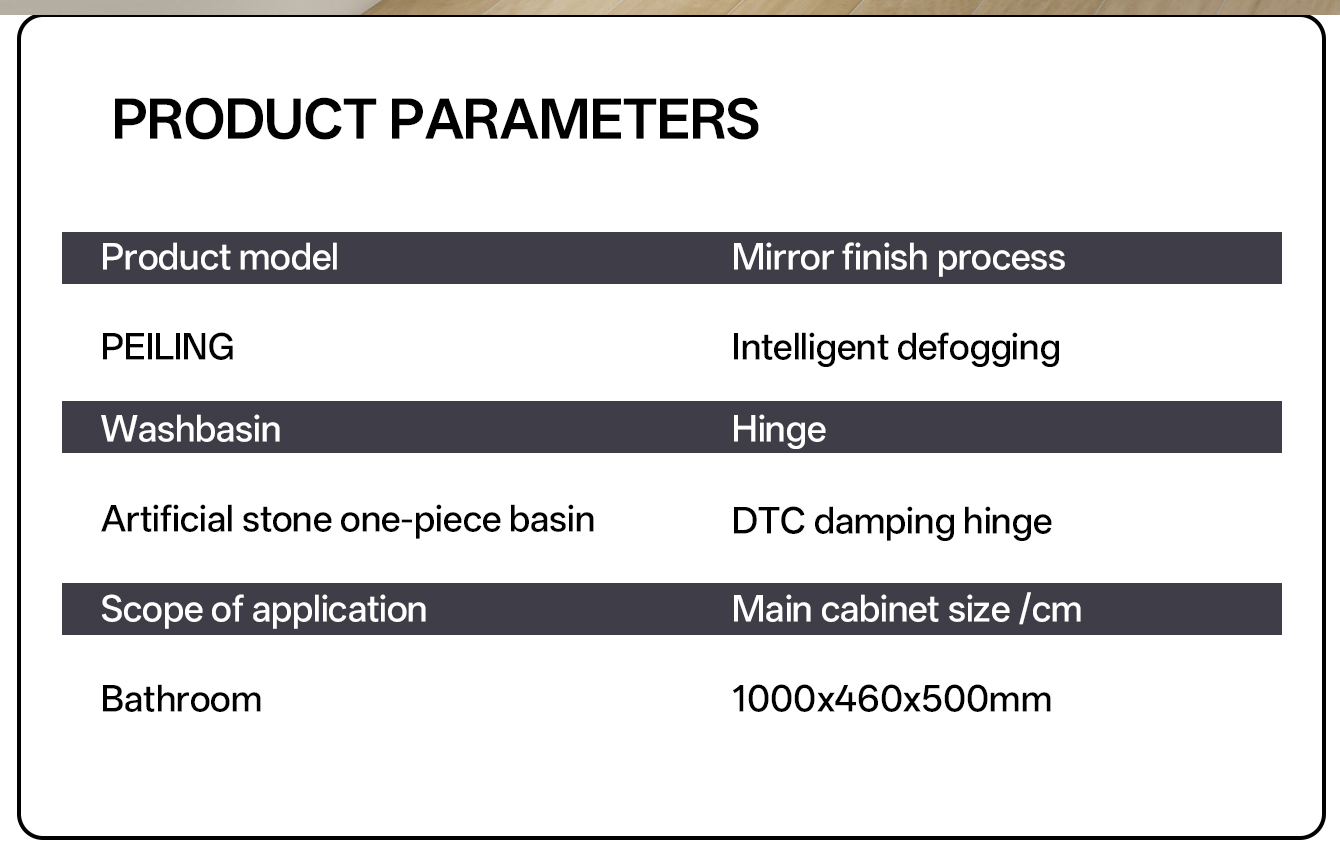 PRODUCT PARAMETERS

| Product model | Mirror finish process |
|---|---|
| PEILING | Intelligent defogging |
| Washbasin | Hinge |
| Artificial stone one-piece basin | DTC damping hinge |
| Scope of application | Main cabinet size /cm |
| Bathroom | 1000x460x500mm |